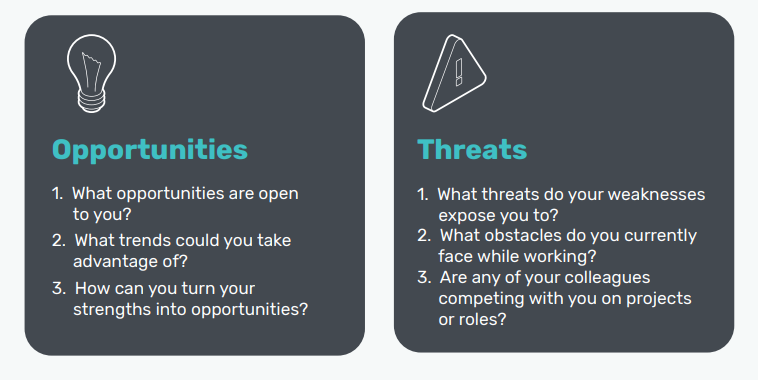 Opportunities

1. What opportunities are open to you?
2. What trends could you take advantage of?
3. How can you turn your strengths into opportunities?

Threats

1. What threats do your weaknesses expose you to?
2. What obstacles do you currently face while working?
3. Are any of your colleagues competing with you on projects or roles?